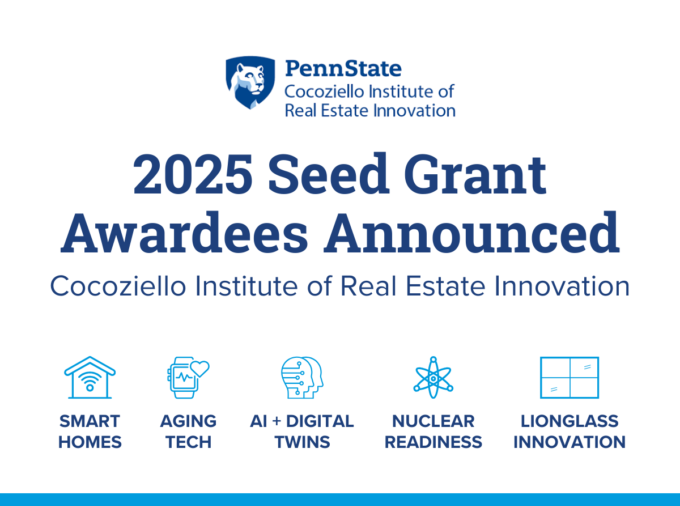 PennState
Cocoziello Institute of
Real Estate Innovation

2025 Seed Grant Awardees Announced

Cocoziello Institute of Real Estate Innovation

SMART HOMES

AGING TECH

AI + DIGITAL TWINS

NUCLEAR READINESS

LIONGLASS INNOVATION